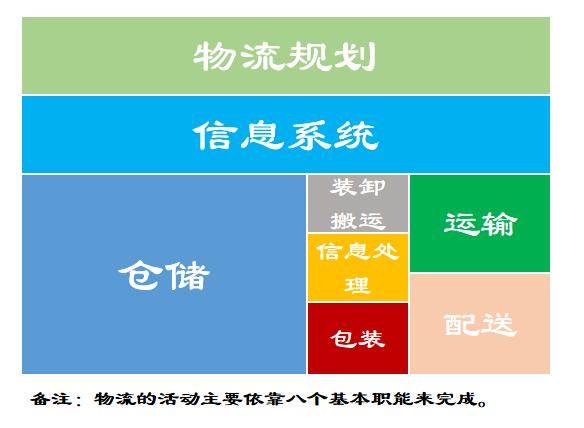 物流规划

信息系统

仓储

装卸搬运

信息处理

包装

运输

配送

备注：物流的活动主要依靠八个基本职能来完成。